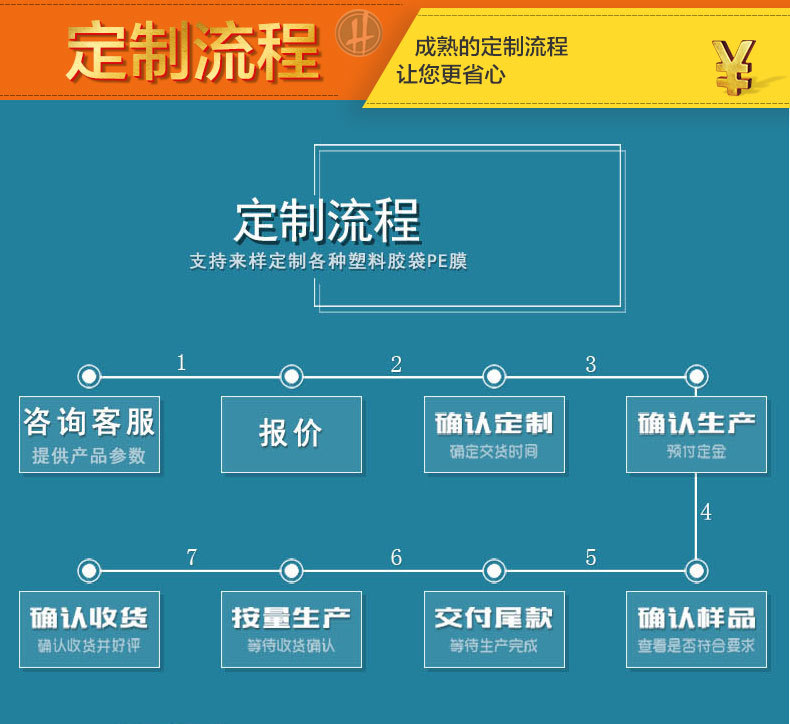 定制流程

成熟的定制流程
让您更省心

¥

定制流程
支持来样定制各种塑料胶袋PE膜

1 2 3

咨询客服
提供产品参数

报价

确认定制
确定交货时间

确认生产
预付定金

4

7 6 5

确认收货
确认收货并好评

按量生产
等待收货确认

交付尾款
等待生产完成

确认样品
查看是否符合要求